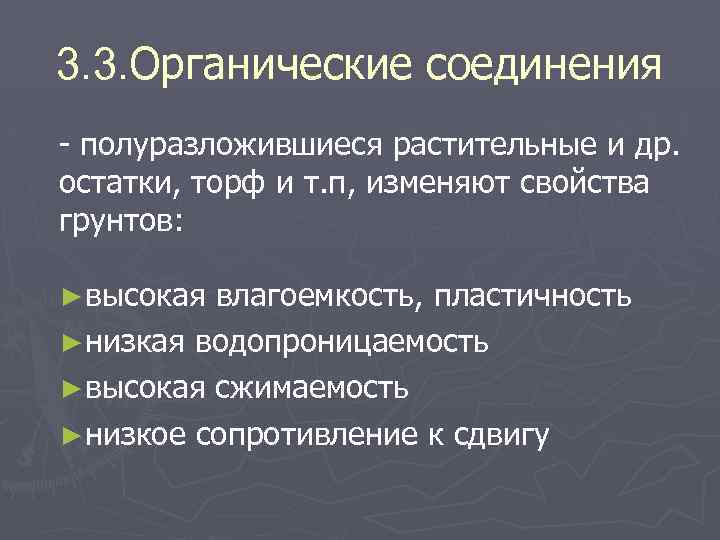 3.3.Органические соединения

- полуразложившиеся растительные и др. остатки, торф и т.п, изменяют свойства грунтов:

►высокая влагоемкость, пластичность
►низкая водопроницаемость
►высокая сжимаемость
►низкое сопротивление к сдвигу